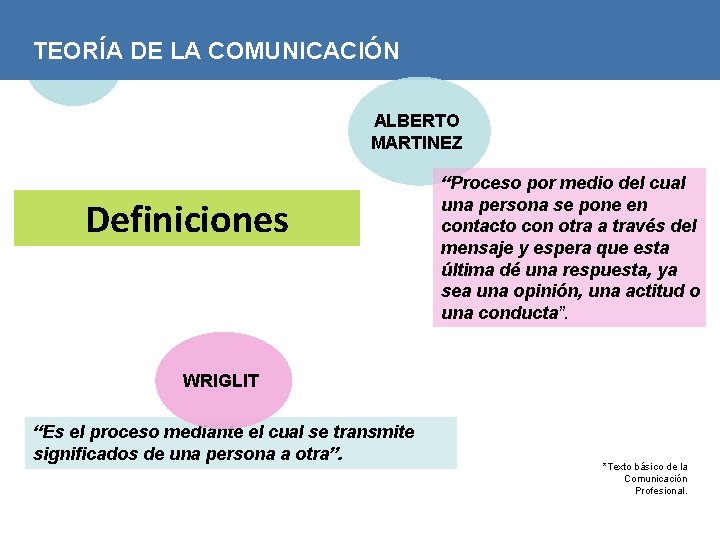 TEORÍA DE LA COMUNICACIÓN

ALBERTO MARTINEZ

Definiciones

“Proceso por medio del cual una persona se pone en contacto con otra a través del mensaje y espera que esta última dé una respuesta, ya sea una opinión, una actitud o una conducta”.

WRIGLIT

“Es el proceso mediante el cual se transmite significados de una persona a otra”.

*Texto básico de la Comunicación Profesional.